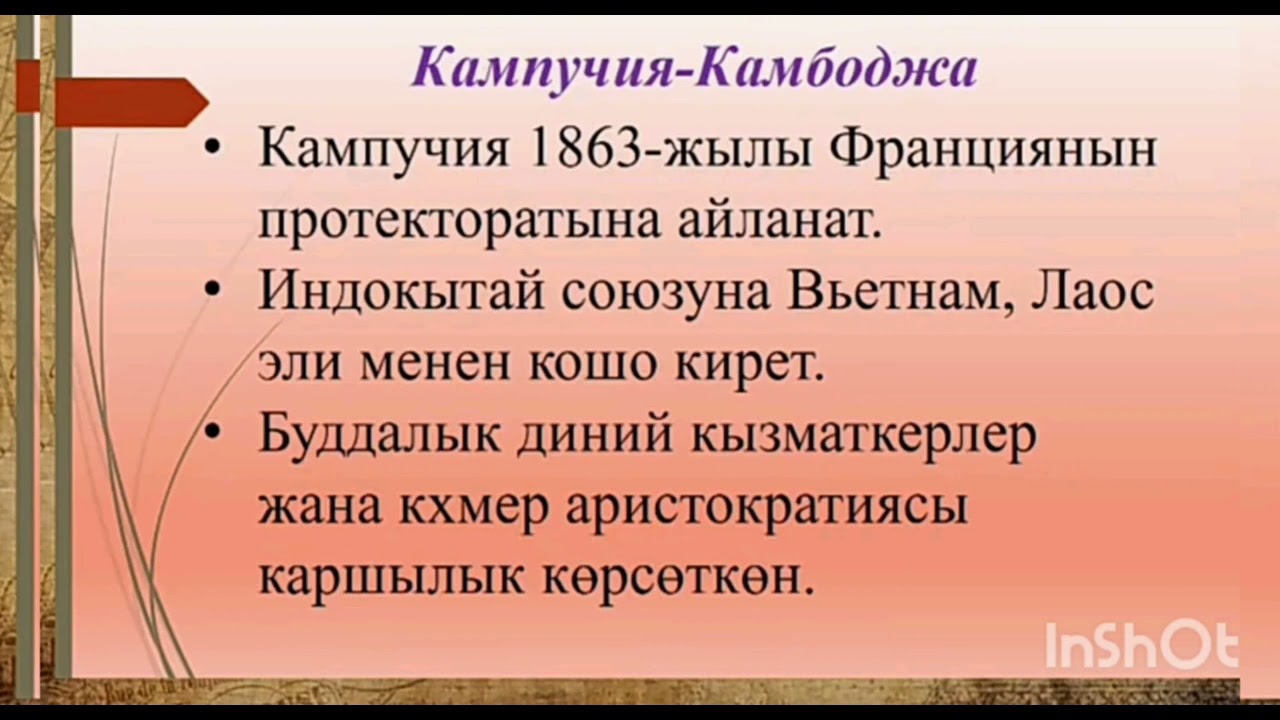 Кампучия-Камбоджа

• Кампучия 1863-жылы Франциянын протекторатына айланат.
• Индокытай союзуна Вьетнам, Лаос эли менен кошо кирет.
• Буддалык диний кызматкерлер жана кхмер аристократиясы каршылык көрсөткөн.

InShOt